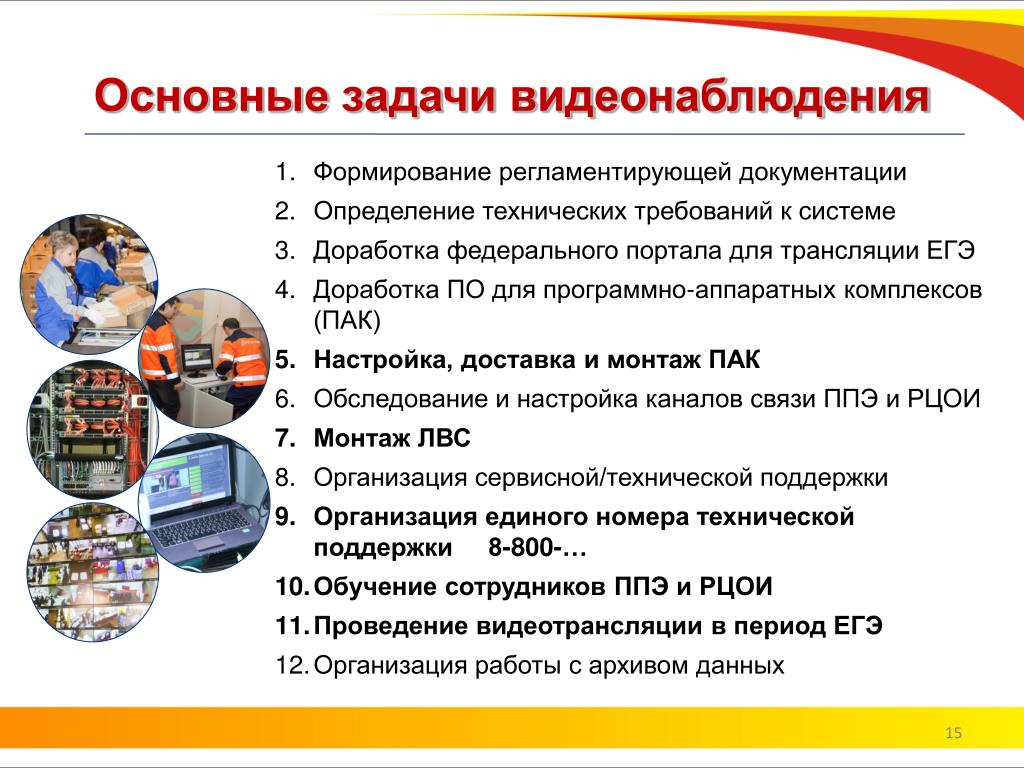 Основные задачи видеонаблюдения

1. Формирование регламентирующей документации
2. Определение технических требований к системе
3. Доработка федерального портала для трансляции ЕГЭ
4. Доработка ПО для программно-аппаратных комплексов (ПАК)
5. Настройка, доставка и монтаж ПАК
6. Обследование и настройка каналов связи ППЭ и РЦОИ
7. Монтаж ЛВС
8. Организация сервисной/технической поддержки
9. Организация единого номера технической поддержки 8-800-…
10. Обучение сотрудников ППЭ и РЦОИ
11. Проведение видеотрансляции в период ЕГЭ
12. Организация работы с архивом данных

15